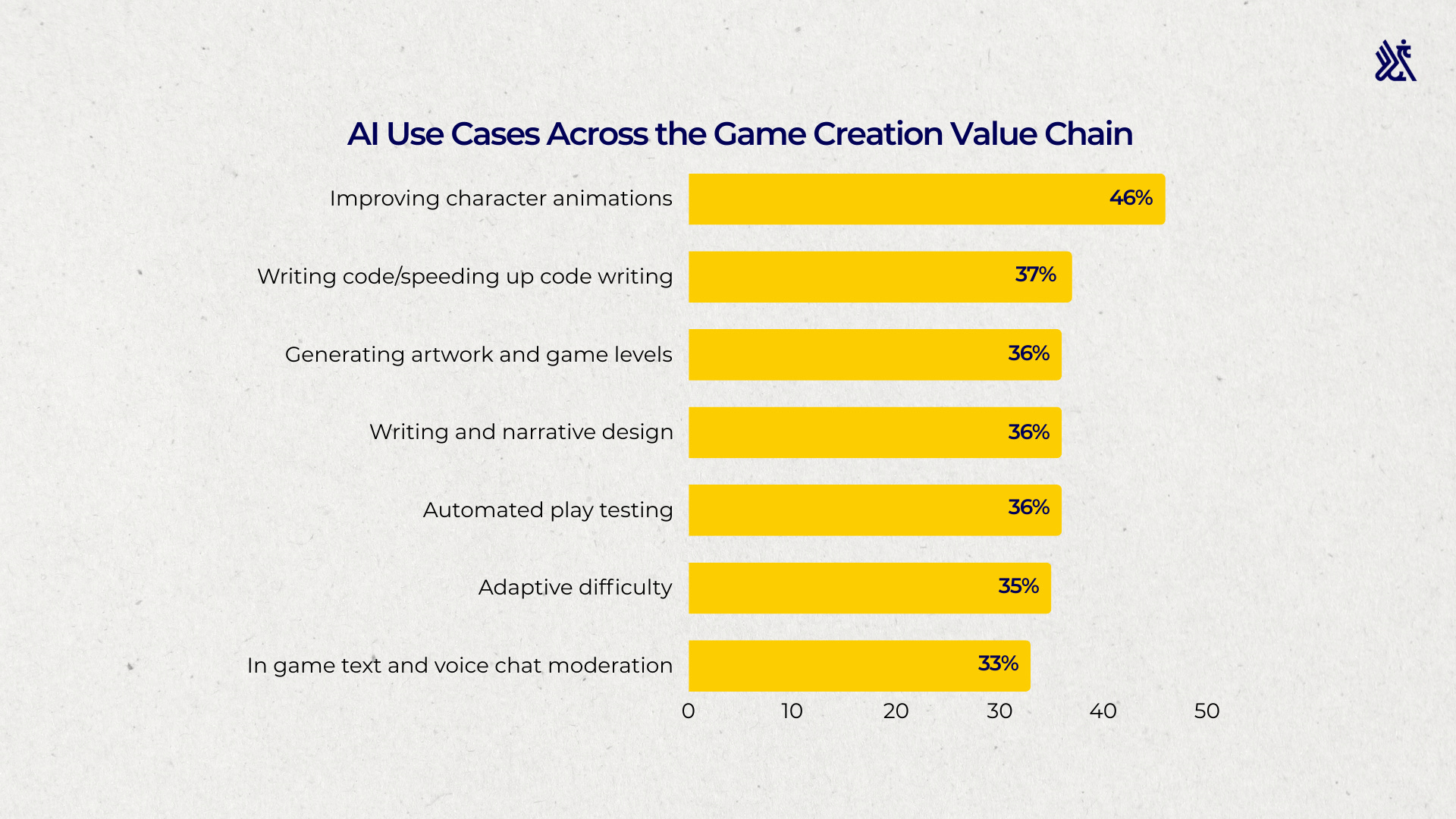 AI Use Cases Across the Game Creation Value Chain

Improving character animations 46%

Writing code/speeding up code writing 37%

Generating artwork and game levels 36%

Writing and narrative design 36%

Automated play testing 36%

Adaptive difficulty 35%

In game text and voice chat moderation 33%

0 10 20 30 40 50